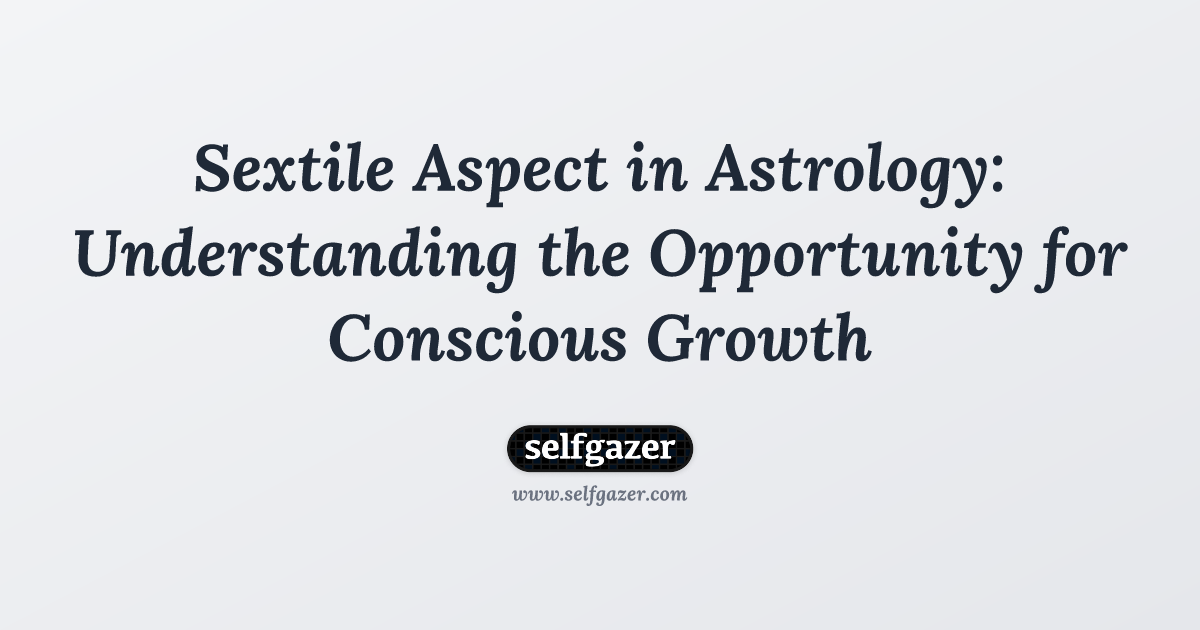 Sextile Aspect in Astrology: Understanding the Opportunity for Conscious Growth

selfgazer

www.selfgazer.com